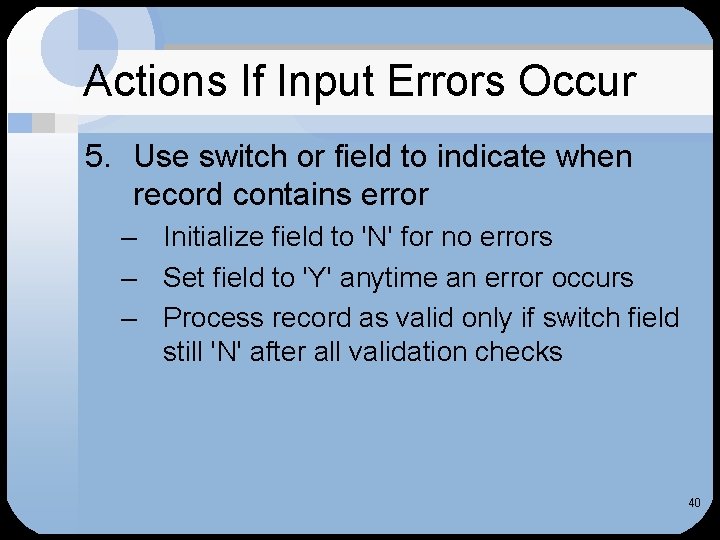 Actions If Input Errors Occur

5. Use switch or field to indicate when record contains error

– Initialize field to 'N' for no errors
– Set field to 'Y' anytime an error occurs
– Process record as valid only if switch field still 'N' after all validation checks

40